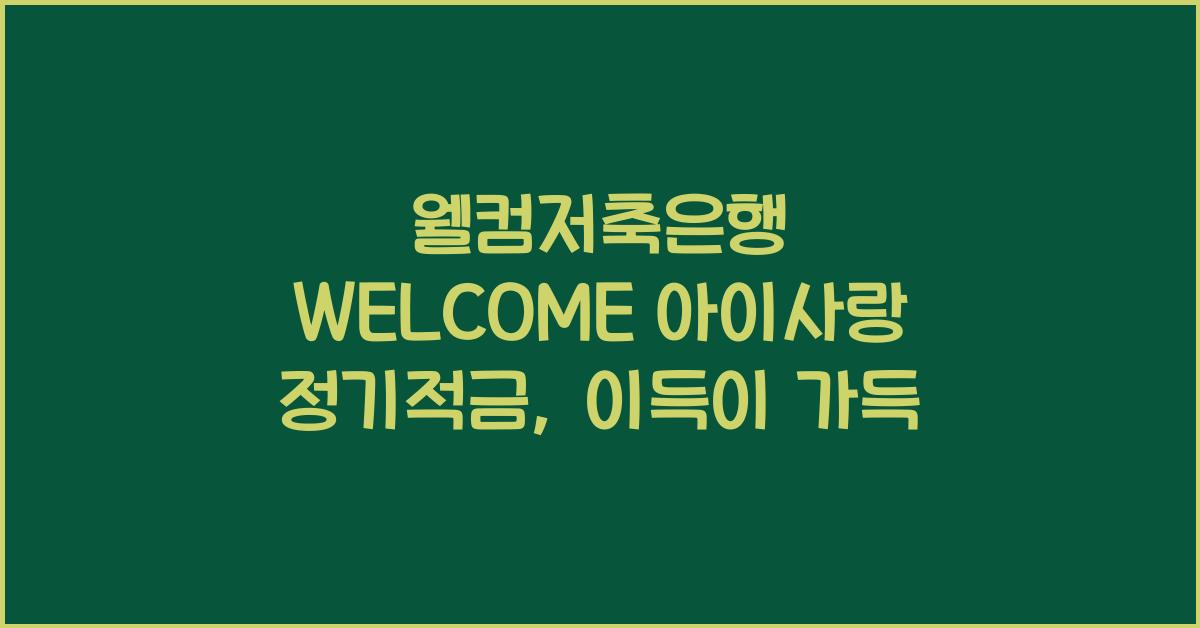 웰컴저축은행 WELCOME 아이사랑 정기적금, 이득이 가득